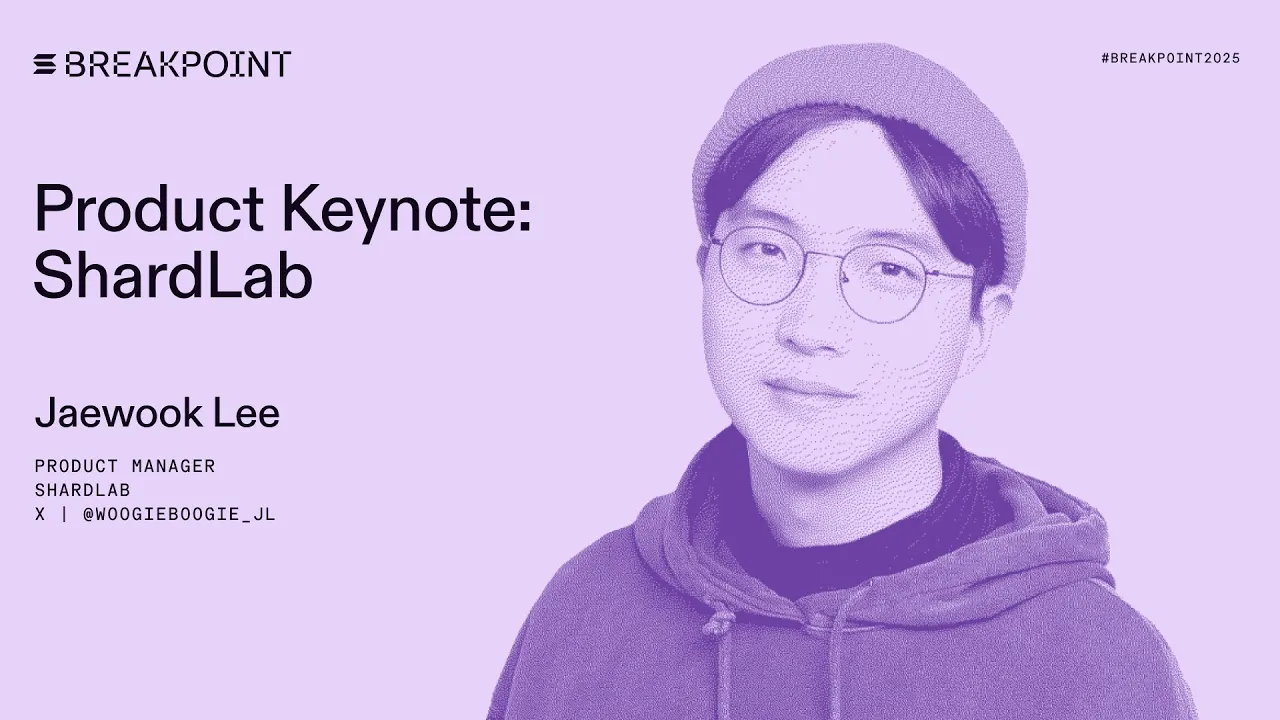 BREAKPOINT

#BREAKPOINT2025

Product Keynote: ShardLab

Jaewook Lee

PRODUCT MANAGER
SHARDLAB
X | @WOOGIEBOOGIE_JL